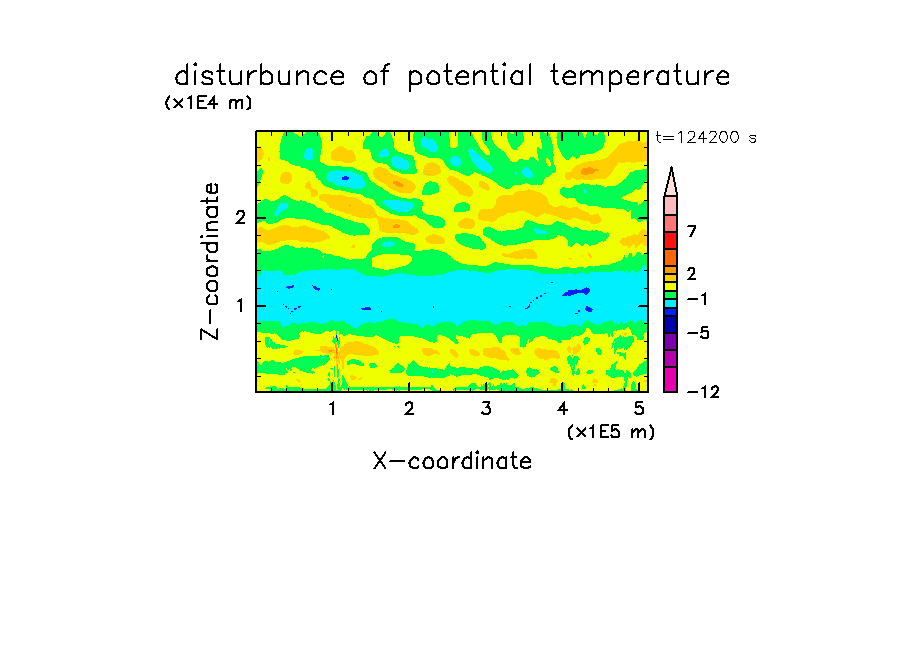 disturbunce of potential temperature
(x1E4 m)
t=124200 s
Z-coordinate
2
1
7
2
−1
−5
−12
1 2 3 4 5
(x1E5 m)
X-coordinate